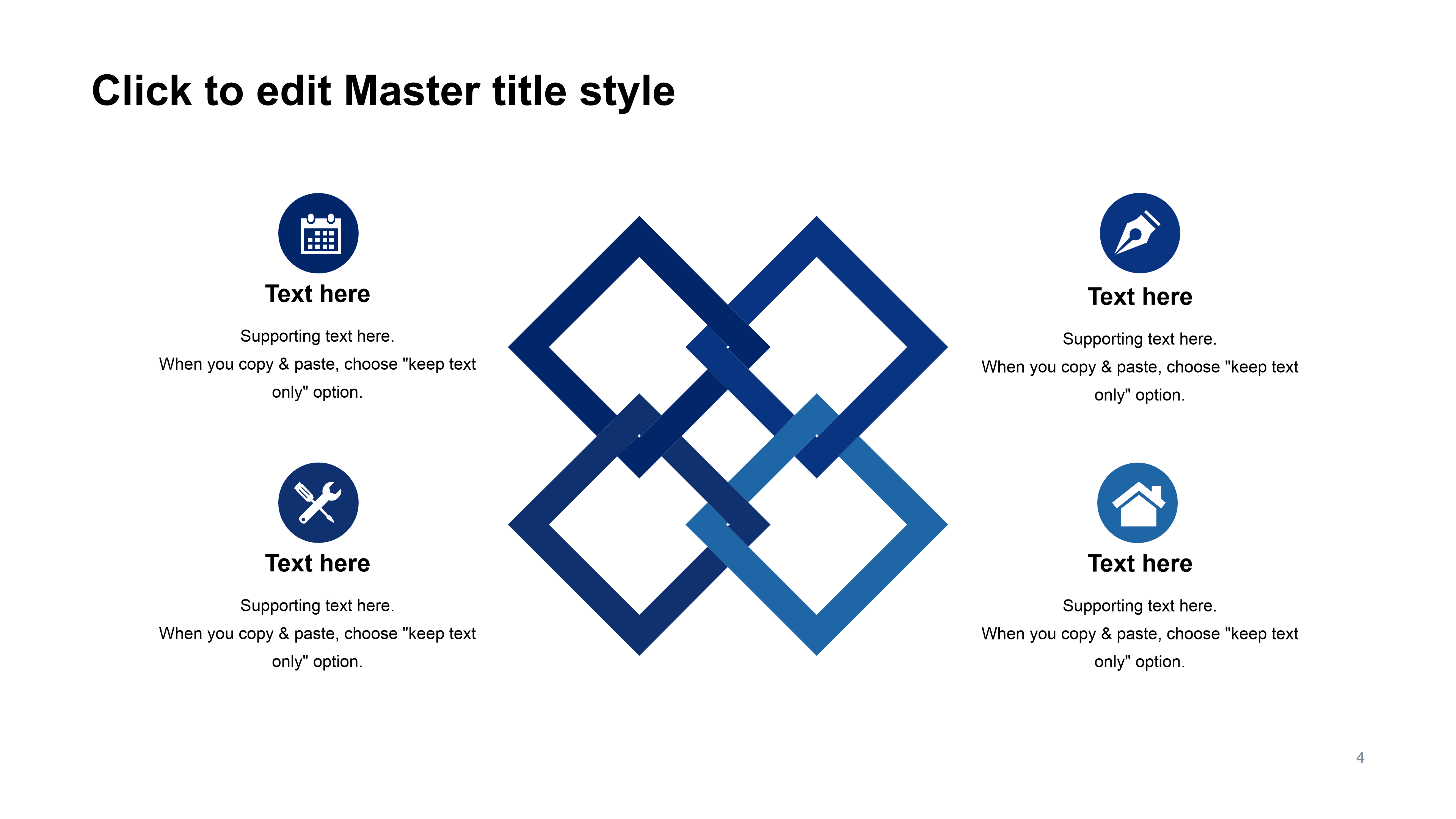 Click to edit Master title style

Text here

Supporting text here.
When you copy & paste, choose "keep text only" option.

Text here

Supporting text here.
When you copy & paste, choose "keep text only" option.

Text here

Supporting text here.
When you copy & paste, choose "keep text only" option.

Text here

Supporting text here.
When you copy & paste, choose "keep text only" option.

4